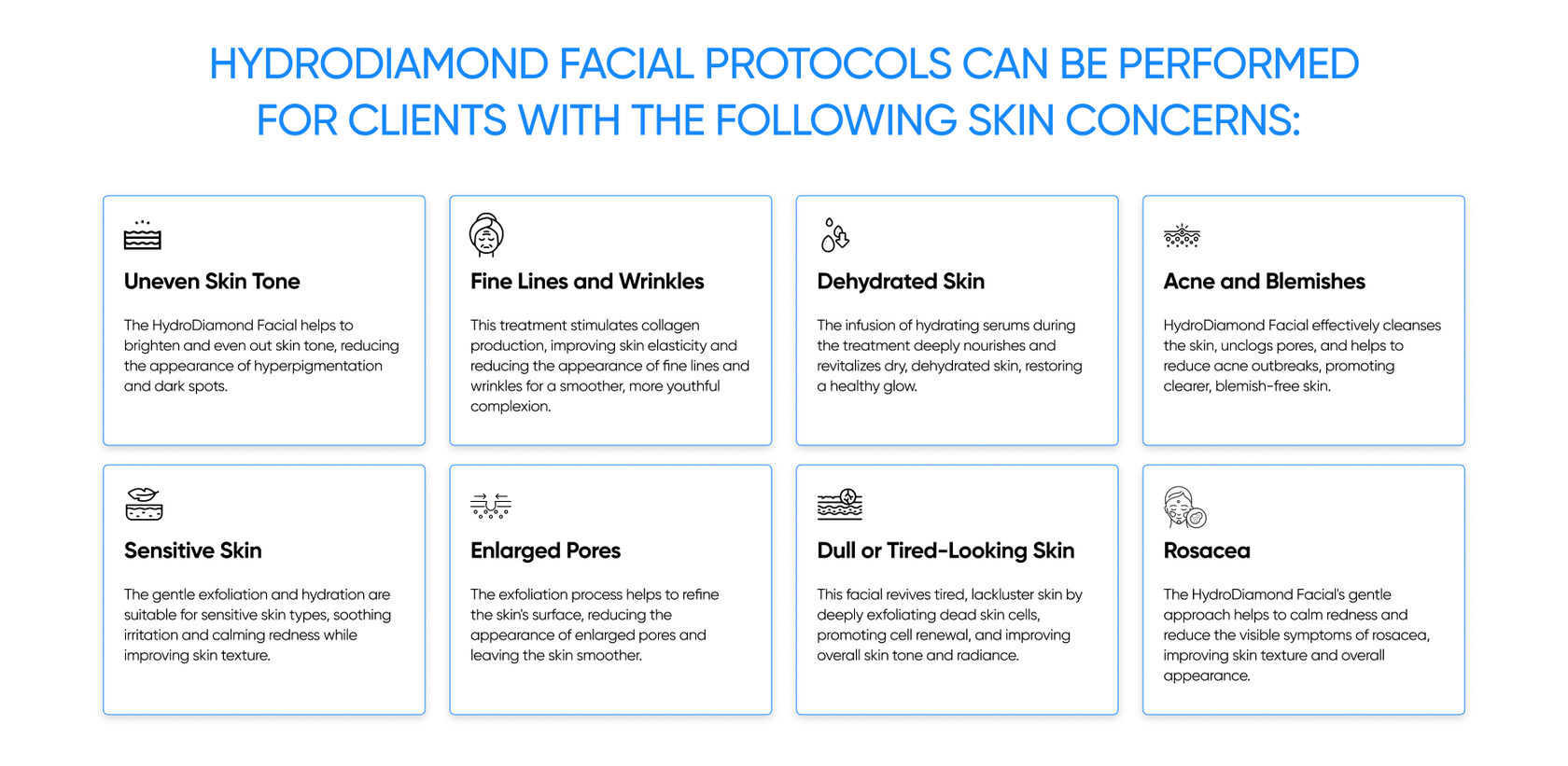 HYDRODIAMOND FACIAL PROTOCOLS CAN BE PERFORMED FOR CLIENTS WITH THE FOLLOWING SKIN CONCERNS:

Uneven Skin Tone

The HydroDiamond Facial helps to brighten and even out skin tone, reducing the appearance of hyperpigmentation and dark spots.

Fine Lines and Wrinkles

This treatment stimulates collagen production, improving skin elasticity and reducing the appearance of fine lines and wrinkles for a smoother, more youthful complexion.

Dehydrated Skin

The infusion of hydrating serums during the treatment deeply nourishes and revitalizes dry, dehydrated skin, restoring a healthy glow.

Acne and Blemishes

HydroDiamond Facial effectively cleanses the skin, unclogs pores, and helps to reduce acne outbreaks, promoting clearer, blemish-free skin.

Sensitive Skin

The gentle exfoliation and hydration are suitable for sensitive skin types, soothing irritation and calming redness while improving skin texture.

Enlarged Pores

The exfoliation process helps to refine the skin's surface, reducing the appearance of enlarged pores and leaving the skin smoother.

Dull or Tired-Looking Skin

This facial revives tired, lackluster skin by deeply exfoliating dead skin cells, promoting cell renewal, and improving overall skin tone and radiance.

Rosacea

The HydroDiamond Facial's gentle approach helps to calm redness and reduce the visible symptoms of rosacea, improving skin texture and overall appearance.